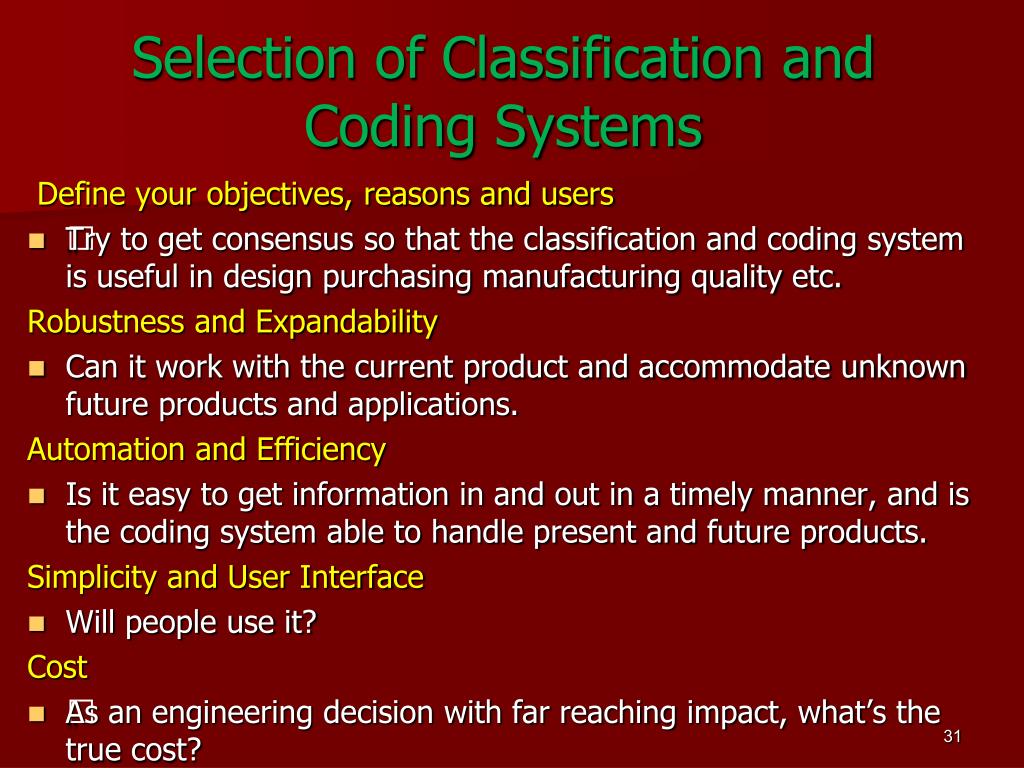 Selection of Classification and Coding Systems

Define your objectives, reasons and users

- Try to get consensus so that the classification and coding system is useful in design purchasing manufacturing quality etc.

Robustness and Expandability

- Can it work with the current product and accommodate unknown future products and applications.

Automation and Efficiency

- Is it easy to get information in and out in a timely manner, and is the coding system able to handle present and future products.

Simplicity and User Interface

- Will people use it?

Cost

- As an engineering decision with far reaching impact, what's the true cost?

31